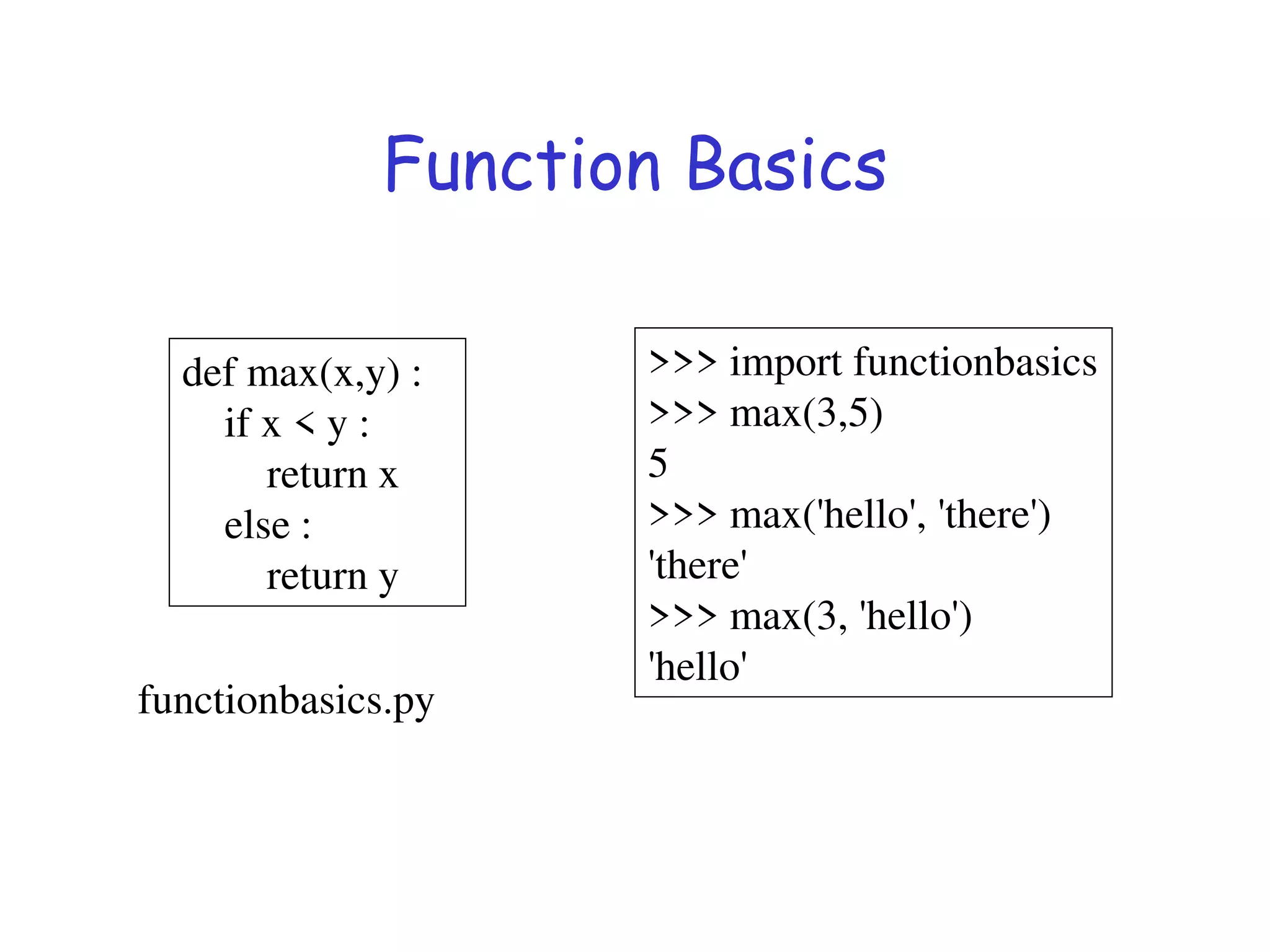 Function Basics

def max(x,y) :
    if x < y :
        return x
    else :
        return y

functionbasics.py

>>> import functionbasics
>>> max(3,5)
5
>>> max('hello', 'there')
'there'
>>> max(3, 'hello')
'hello'